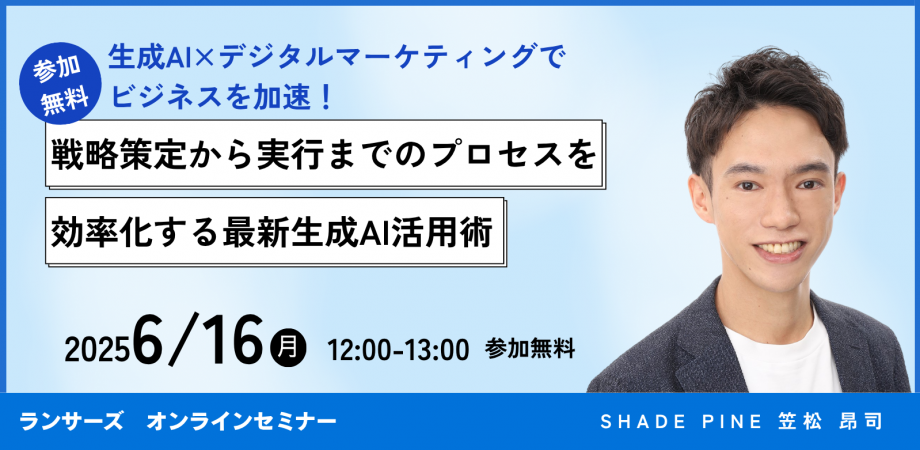 参加無料

生成AI×デジタルマーケティングでビジネスを加速！

戦略策定から実行までのプロセスを

効率化する最新生成AI活用術

2025 6/16 月 12:00-13:00 参加無料

ランサーズ オンラインセミナー

SHADE PINE 笠松 昂司